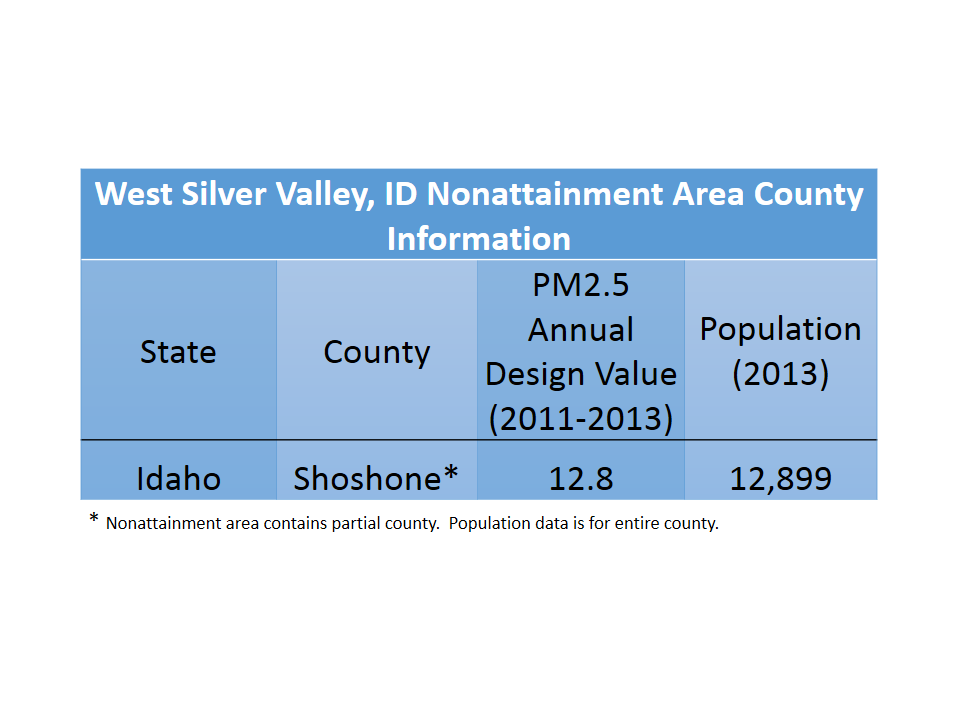 West Silver Valley, ID Nonattainment Area County Information

| State | County | PM2.5 Annual Design Value (2011-2013) | Population (2013) |
|---|---|---|---|
| Idaho | Shoshone* | 12.8 | 12,899 |

* Nonattainment area contains partial county. Population data is for entire county.